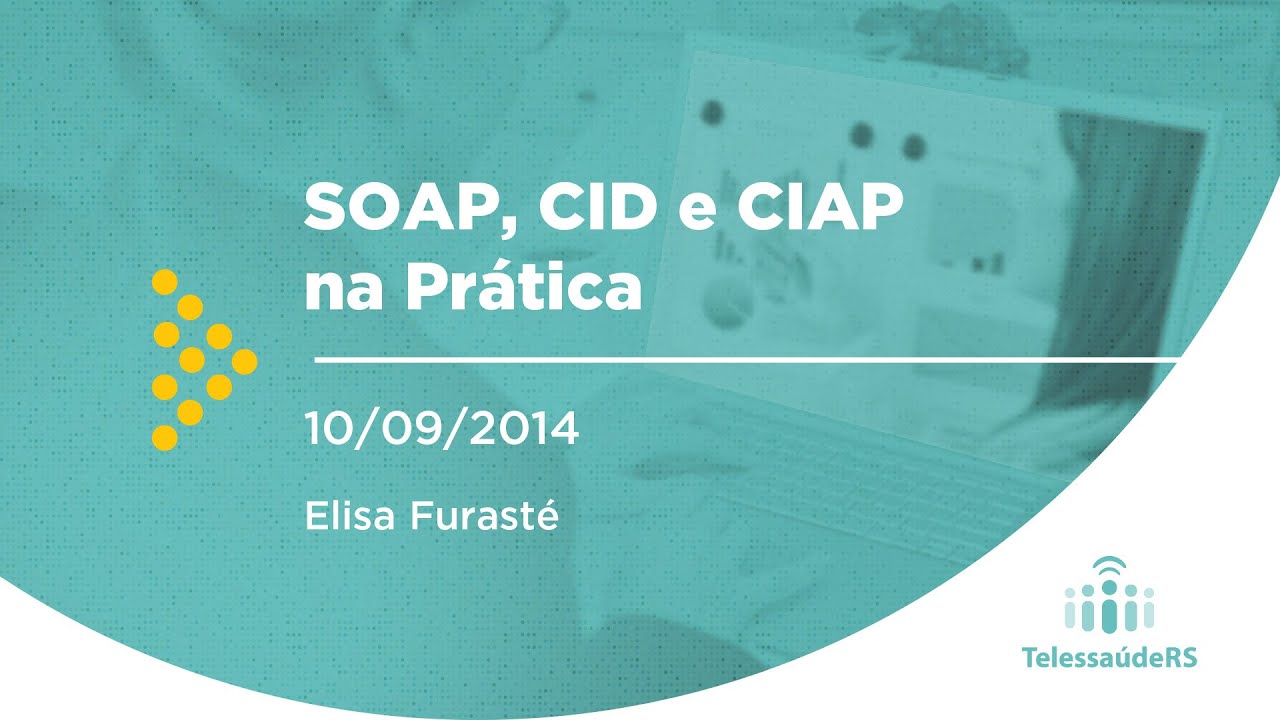 SOAP, CID e CIAP na Prática

10/09/2014

Elisa Furasté

TelessaúdeRS